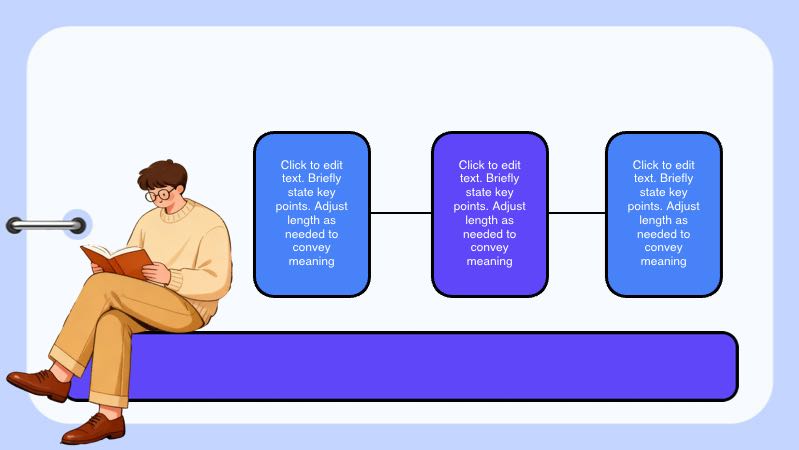 Click to edit text. Briefly state key points. Adjust length as needed to convey meaning

Click to edit text. Briefly state key points. Adjust length as needed to convey meaning

Click to edit text. Briefly state key points. Adjust length as needed to convey meaning